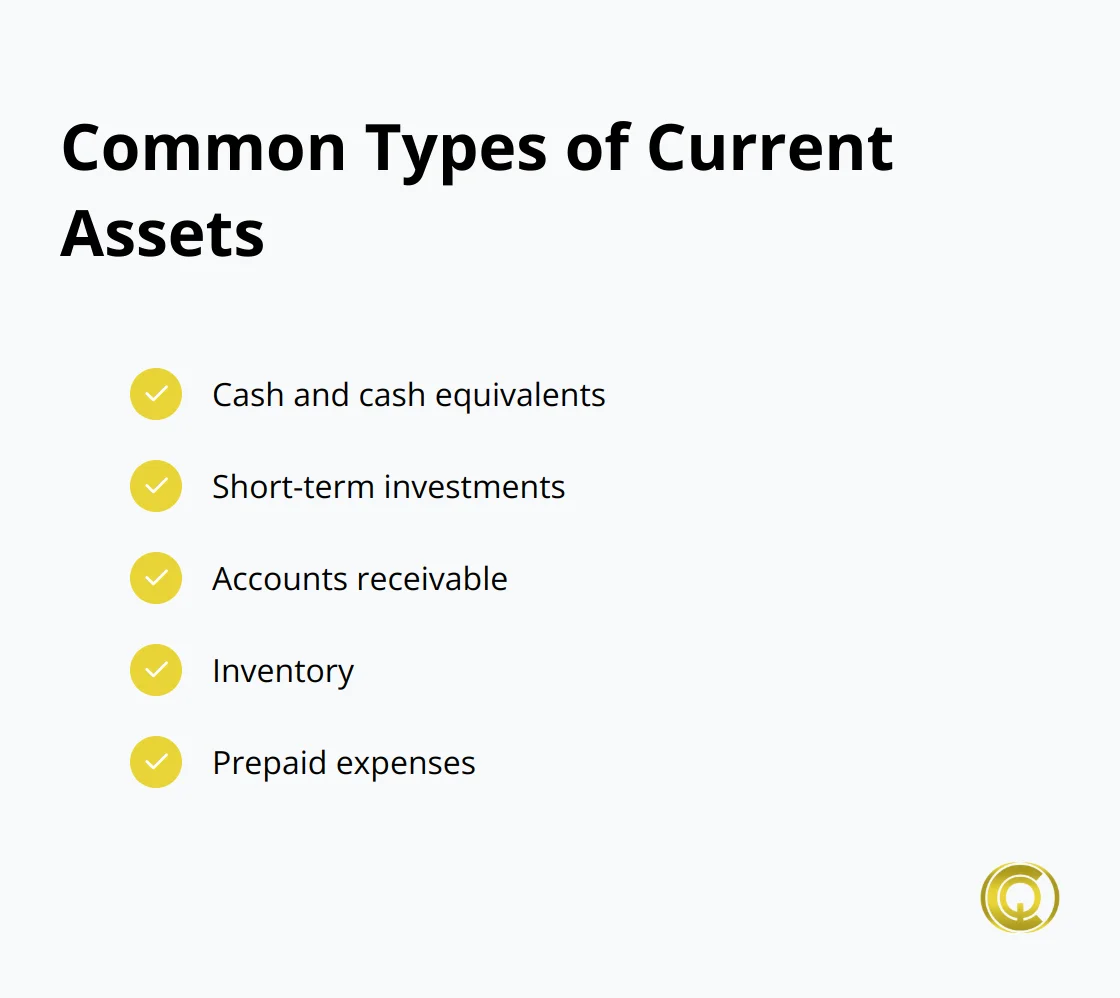 Common Types of Current Assets

Cash and cash equivalents

Short-term investments

Accounts receivable

Inventory

Prepaid expenses